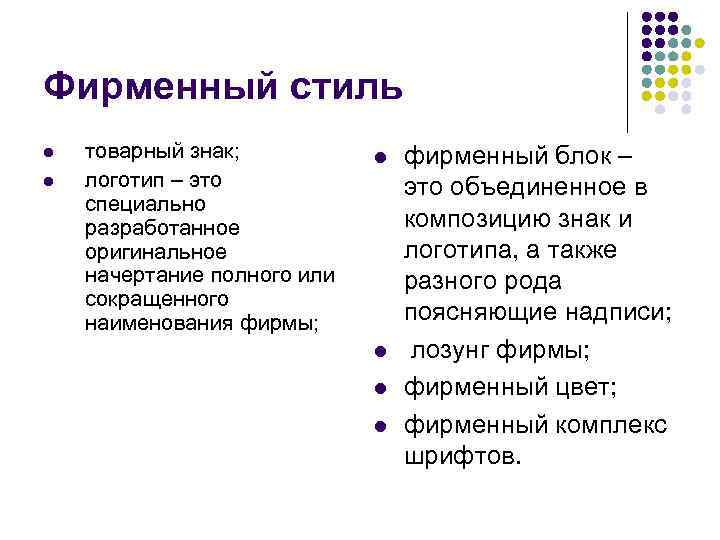 Фирменный стиль

- товарный знак;
- логотип – это специально разработанное оригинальное начертание полного или сокращенного наименования фирмы;

- фирменный блок – это объединенное в композицию знак и логотипа, а также разного рода поясняющие надписи;
- лозунг фирмы;
- фирменный цвет;
- фирменный комплекс шрифтов.